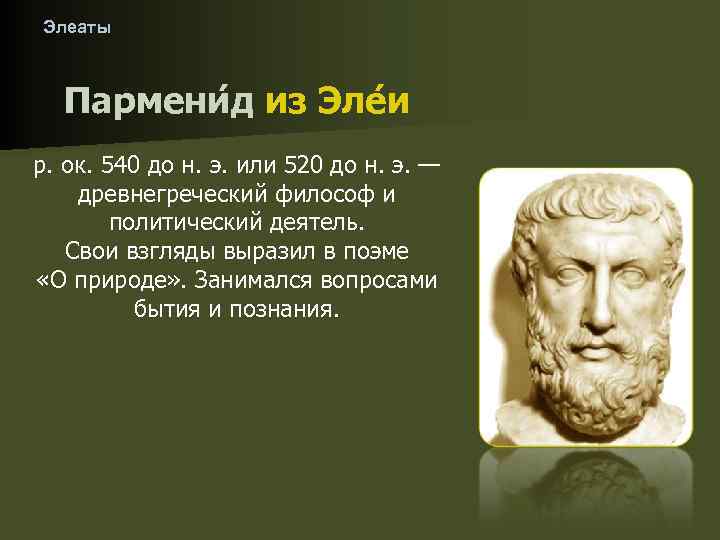 Элеаты

Пармени́д из Эле́и

р. ок. 540 до н. э. или 520 до н. э. — древнегреческий философ и политический деятель.
Свои взгляды выразил в поэме «О природе». Занимался вопросами бытия и познания.